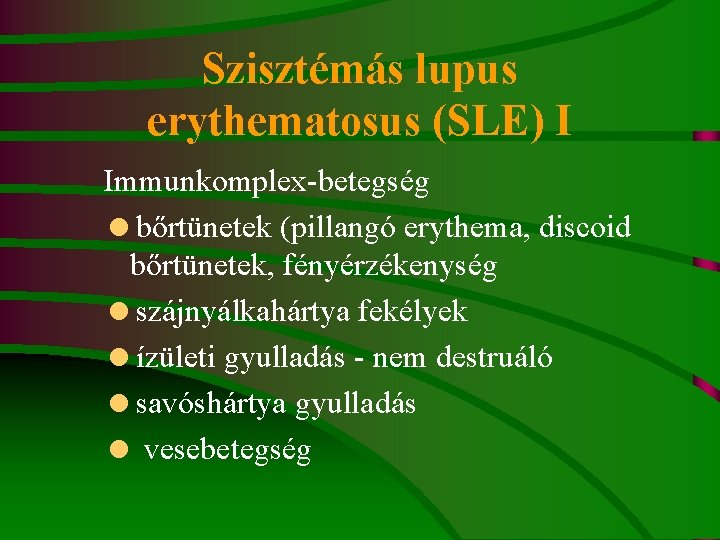 Szisztémás lupus erythematosus (SLE) I

Immunkomplex-betegség

- bőrtünetek (pillangó erythema, discoid bőrtünetek, fényérzékenység
- szájnyálkahártya fekélyek
- ízületi gyulladás - nem destruáló
- savóshártya gyulladás
- vesebetegség